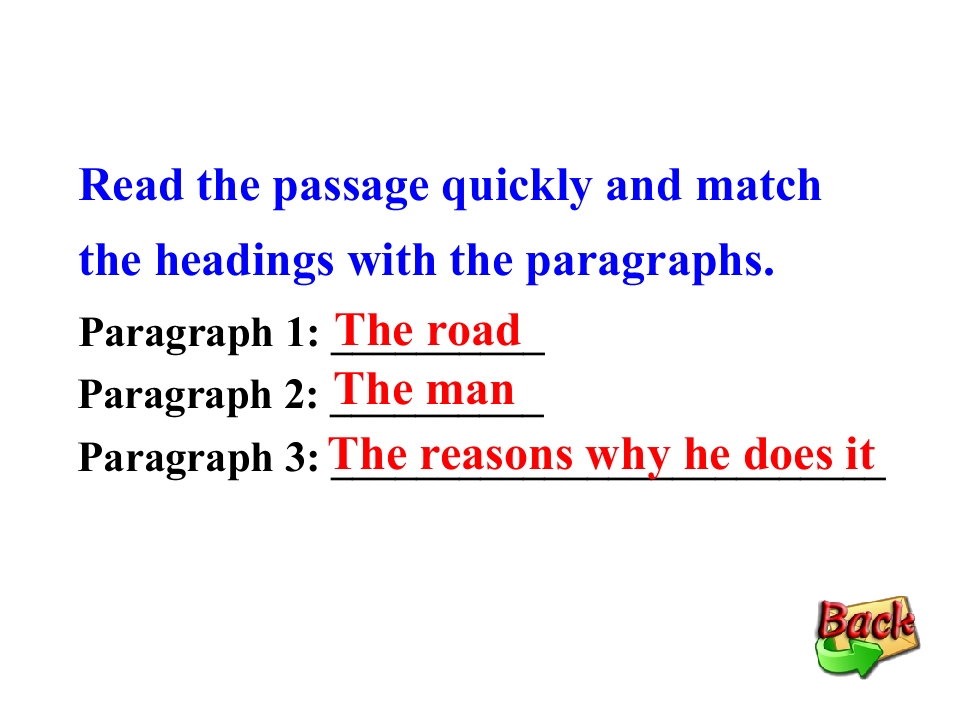 Read the passage quickly and match the headings with the paragraphs.

Paragraph 1: The road

Paragraph 2: The man

Paragraph 3: The reasons why he does it

Back